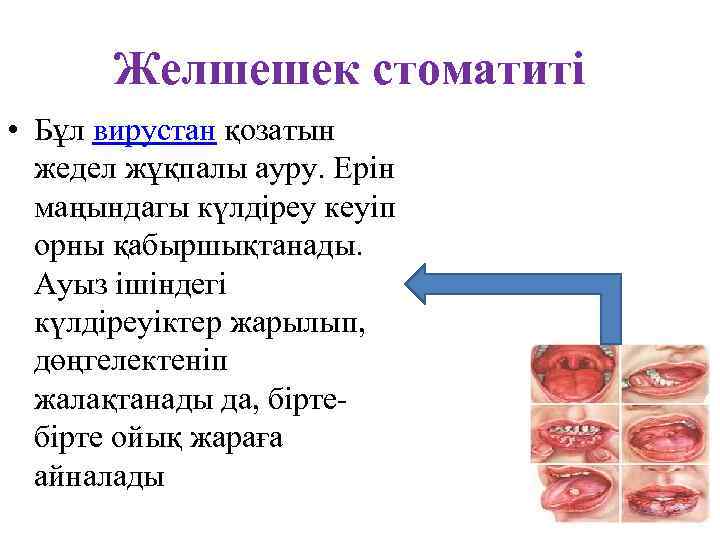 Желшешек стоматиті

• Бұл вирустан қозатын жедел жұқпалы ауру. Ерін маңындағы күлдіреу кеуіп орны қабыршықтанады. Ауыз ішіндегі күлдіреуіктер жарылып, дөңгелектеніп жалақтанады да, бірте-бірте ойық жараға айналады